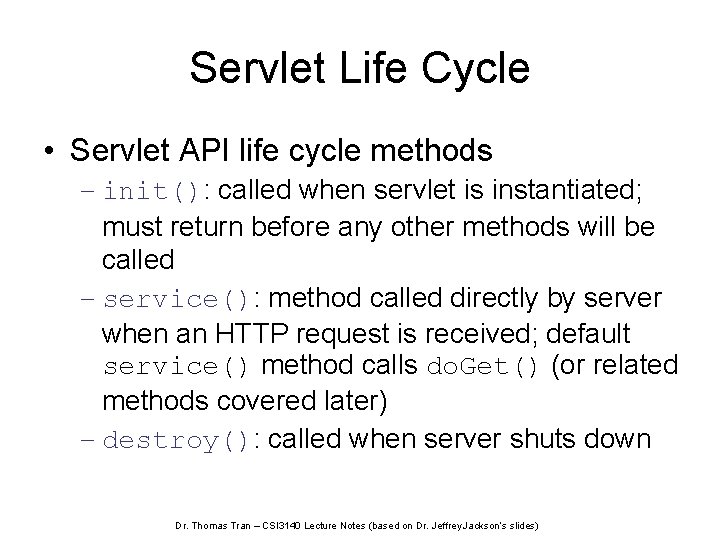 Servlet Life Cycle

• Servlet API life cycle methods
– init(): called when servlet is instantiated; must return before any other methods will be called
– service(): method called directly by server when an HTTP request is received; default service() method calls doGet() (or related methods covered later)
– destroy(): called when server shuts down

Dr. Thomas Tran – CSI3140 Lecture Notes (based on Dr. JeffreyJackson's slides)